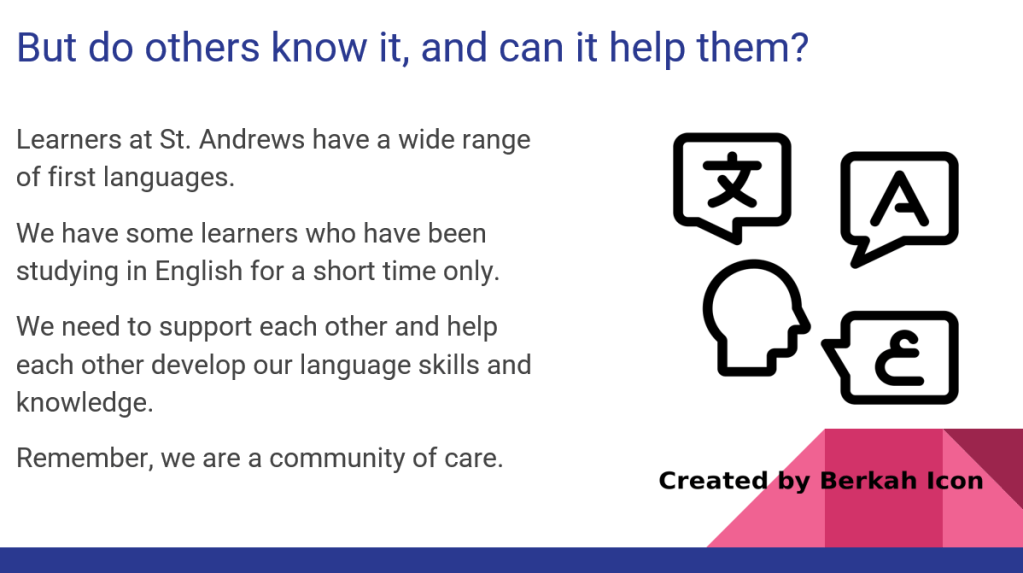 But do others know it, and can it help them?

Learners at St. Andrews have a wide range of first languages.

We have some learners who have been studying in English for a short time only.

We need to support each other and help each other develop our language skills and knowledge.

Remember, we are a community of care.

文

A

ع

Created by Berkah Icon